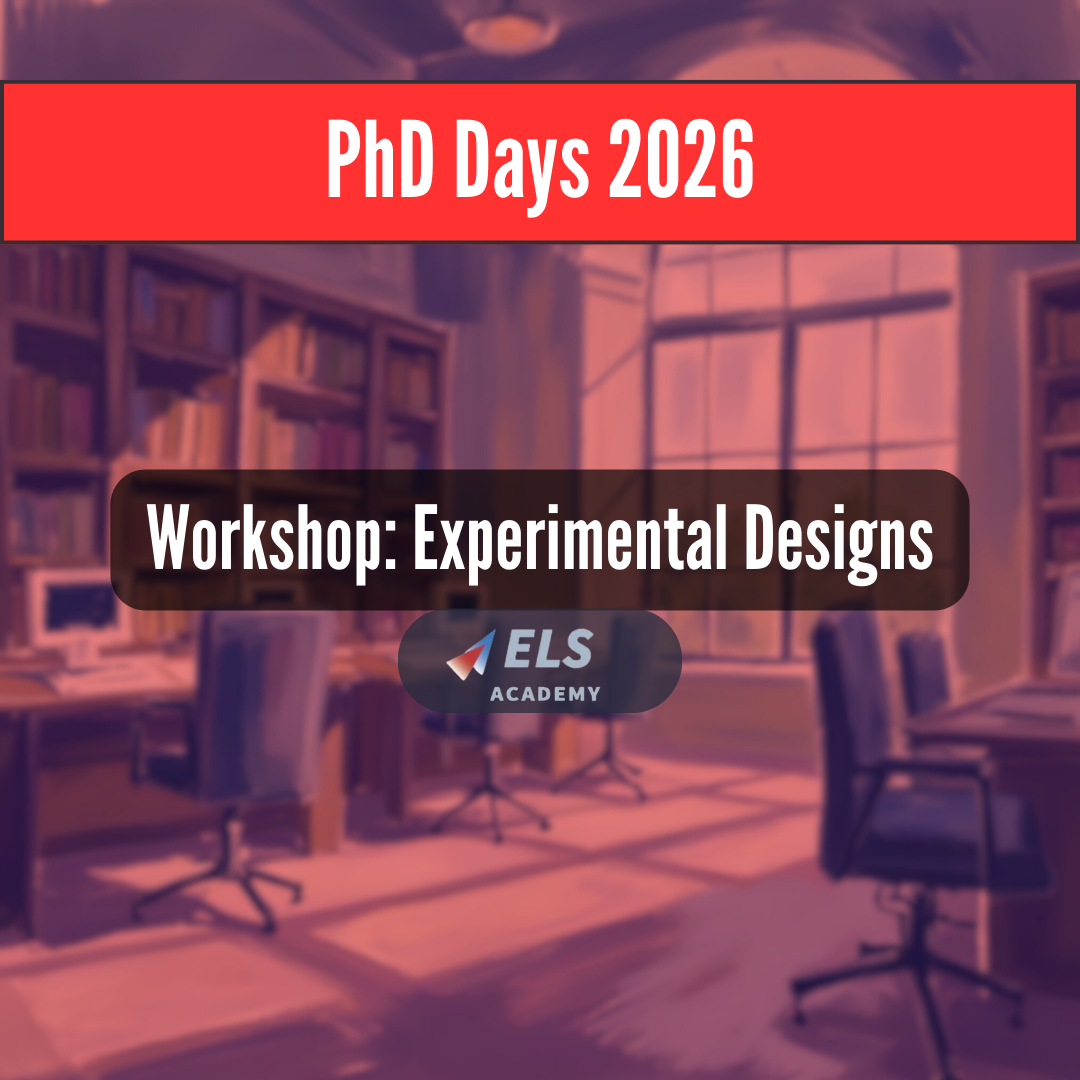 PhD Days 2026

Workshop: Experimental Designs

ELS
ACADEMY